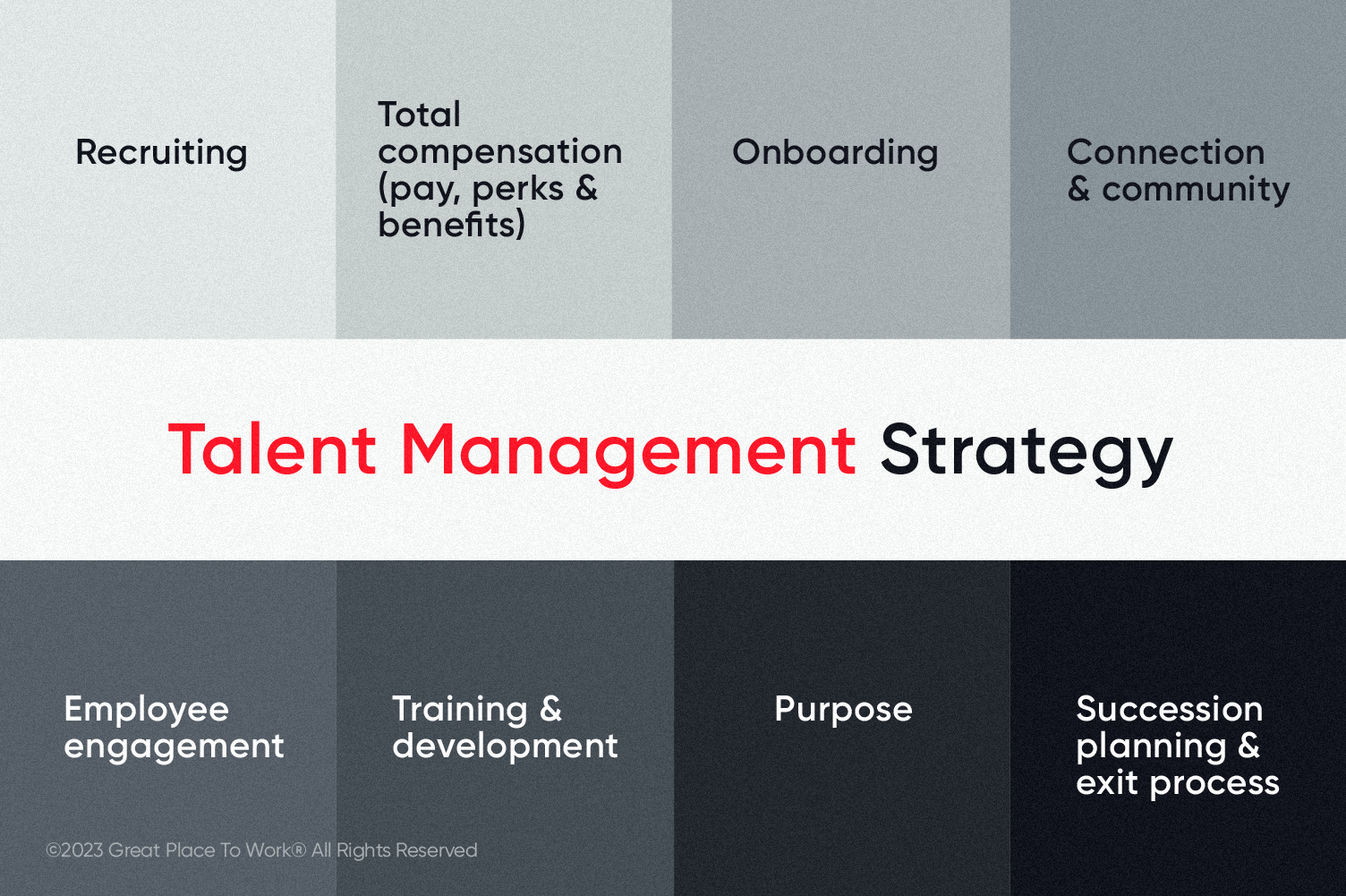 Recruiting

Total compensation (pay, perks & benefits)

Onboarding

Connection & community

Talent Management Strategy

Employee engagement

Training & development

Purpose

Succession planning & exit process

©2023 Great Place To Work® All Rights Reserved